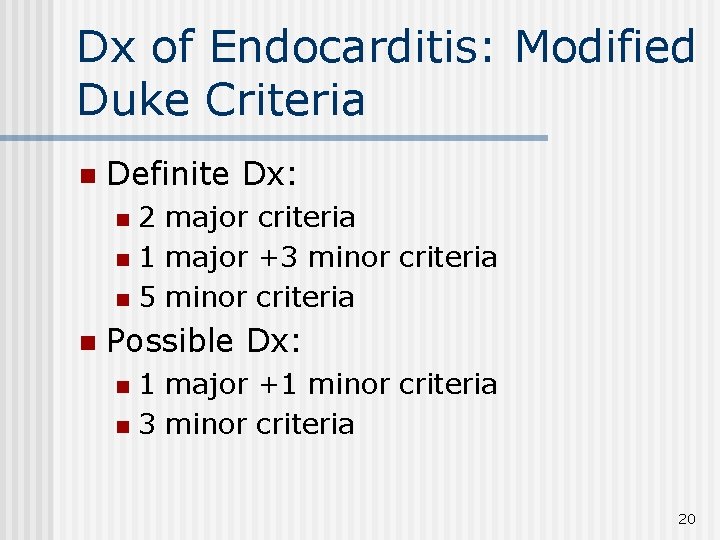 Dx of Endocarditis: Modified Duke Criteria

- Definite Dx:
  - 2 major criteria
  - 1 major +3 minor criteria
  - 5 minor criteria
- Possible Dx:
  - 1 major +1 minor criteria
  - 3 minor criteria

20